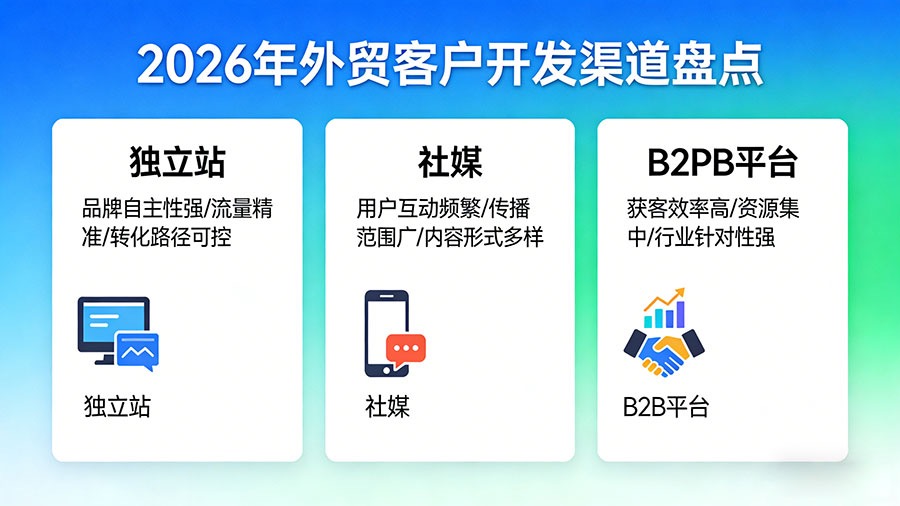 2026年外贸客户开发渠道盘点

独立站

品牌自主性强/流量精准/转化路径可控

独立站

社媒

用户互动频繁/传播范围广/内容形式多样

社媒

B2PB平台

获客效率高/资源集中/行业针对性强

B2B平台